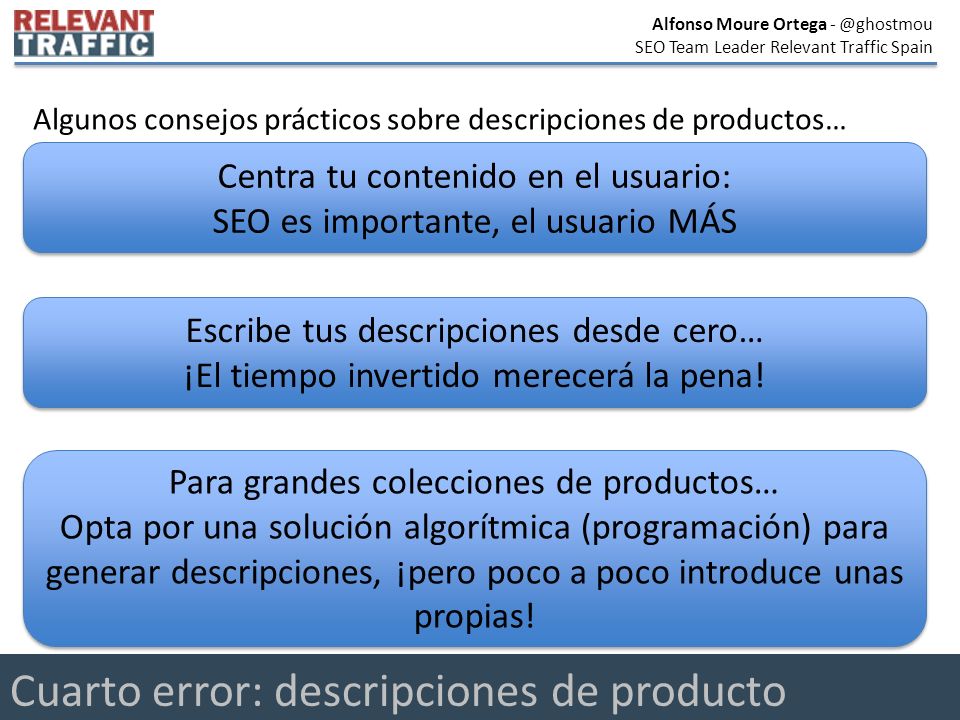 RELEVANT TRAFFIC

Alfonso Moure Ortega - @ghostmou
SEO Team Leader Relevant Traffic Spain

Algunos consejos prácticos sobre descripciones de productos…

Centra tu contenido en el usuario:
SEO es importante, el usuario MÁS

Escribe tus descripciones desde cero…
¡El tiempo invertido merecerá la pena!

Para grandes colecciones de productos…
Opta por una solución algorítmica (programación) para generar descripciones, ¡pero poco a poco introduce unas propias!

Cuarto error: descripciones de producto